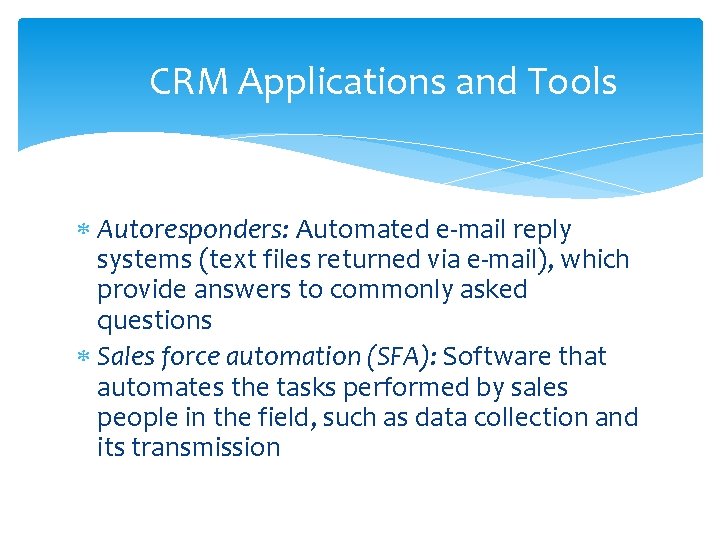 CRM Applications and Tools

* Autoresponders: Automated e-mail reply systems (text files returned via e-mail), which provide answers to commonly asked questions
* Sales force automation (SFA): Software that automates the tasks performed by sales people in the field, such as data collection and its transmission